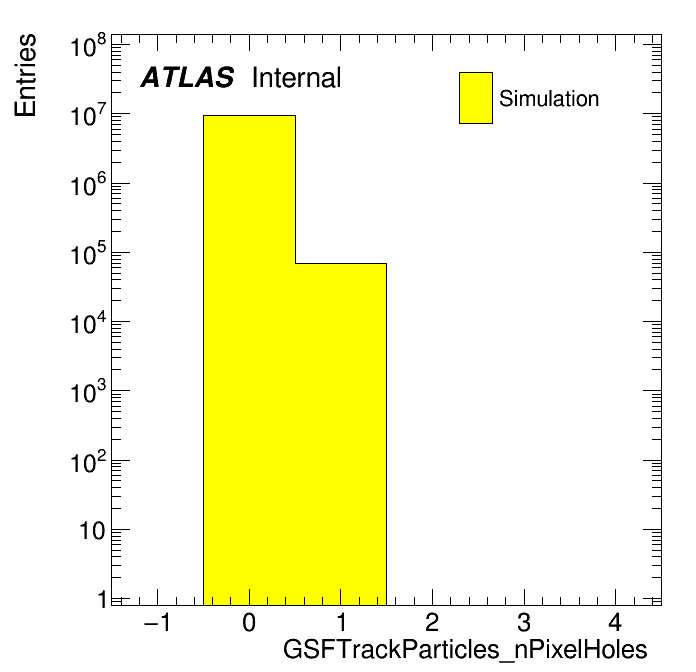 Entries

$10^8$
$10^7$
$10^6$
$10^5$
$10^4$
$10^3$
$10^2$
10
1

ATLAS Internal

Simulation

−1 0 1 2 3 4

GSFTrackParticles_nPixelHoles